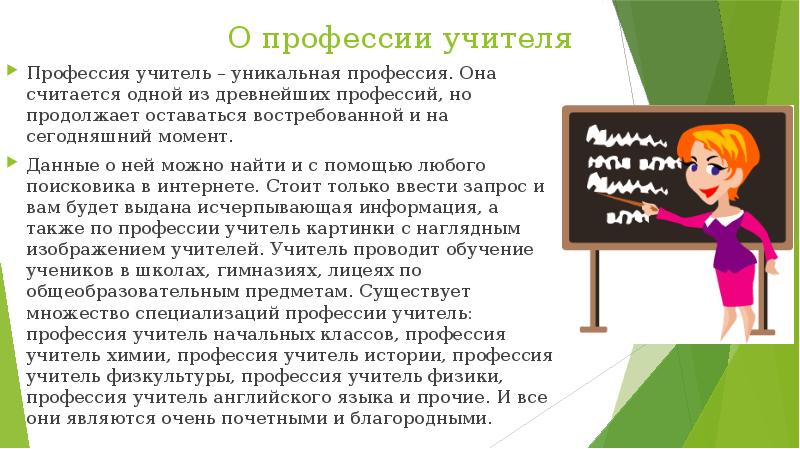 О профессии учителя

Профессия учитель – уникальная профессия. Она считается одной из древнейших профессий, но продолжает оставаться востребованной и на сегодняшний момент.

Данные о ней можно найти и с помощью любого поисковика в интернете. Стоит только ввести запрос и вам будет выдана исчерпывающая информация, а также по профессии учитель картинки с наглядным изображением учителей. Учитель проводит обучение учеников в школах, гимназиях, лицеях по общеобразовательным предметам. Существует множество специализаций профессии учитель: профессия учитель начальных классов, профессия учитель химии, профессия учитель истории, профессия учитель физкультуры, профессия учитель физики, профессия учитель английского языка и прочие. И все они являются очень почетными и благородными.